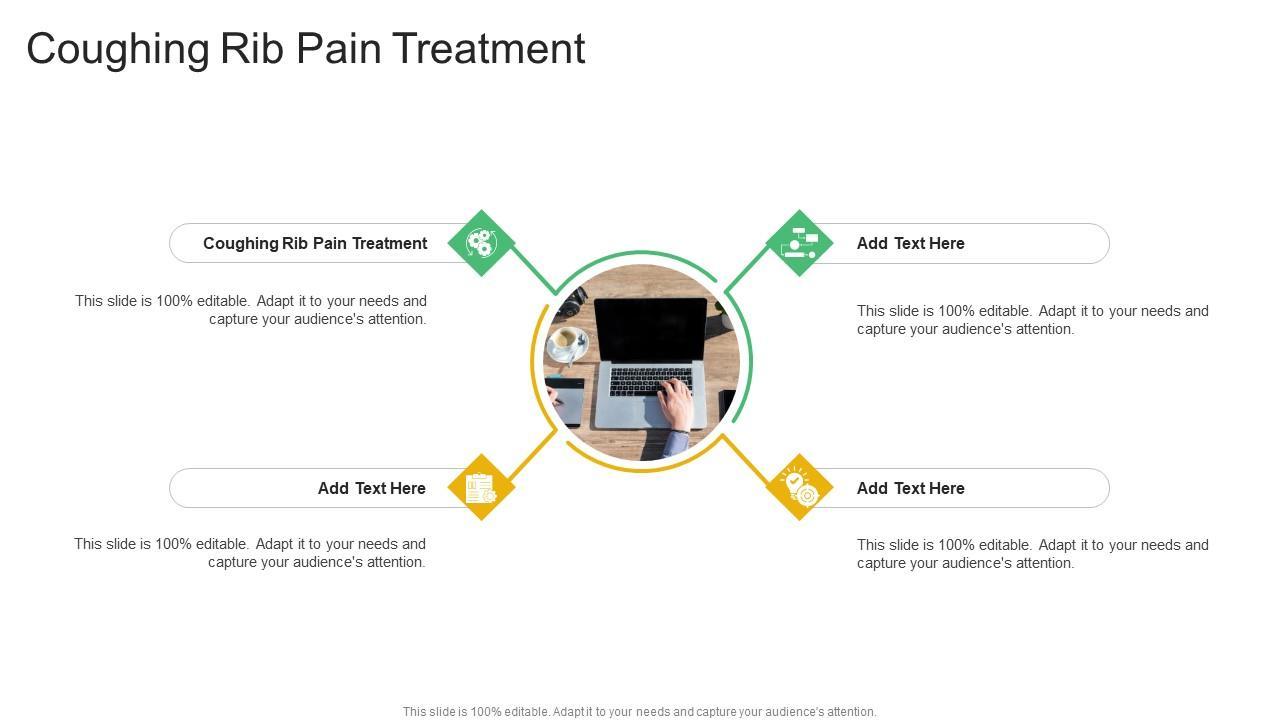 Coughing Rib Pain Treatment

Coughing Rib Pain Treatment

This slide is 100% editable. Adapt it to your needs and capture your audience's attention.

Add Text Here

This slide is 100% editable. Adapt it to your needs and capture your audience's attention.

Add Text Here

This slide is 100% editable. Adapt it to your needs and capture your audience's attention.

Add Text Here

This slide is 100% editable. Adapt it to your needs and capture your audience's attention.

This slide is 100% editable. Adapt it to your needs and capture your audience's attention.